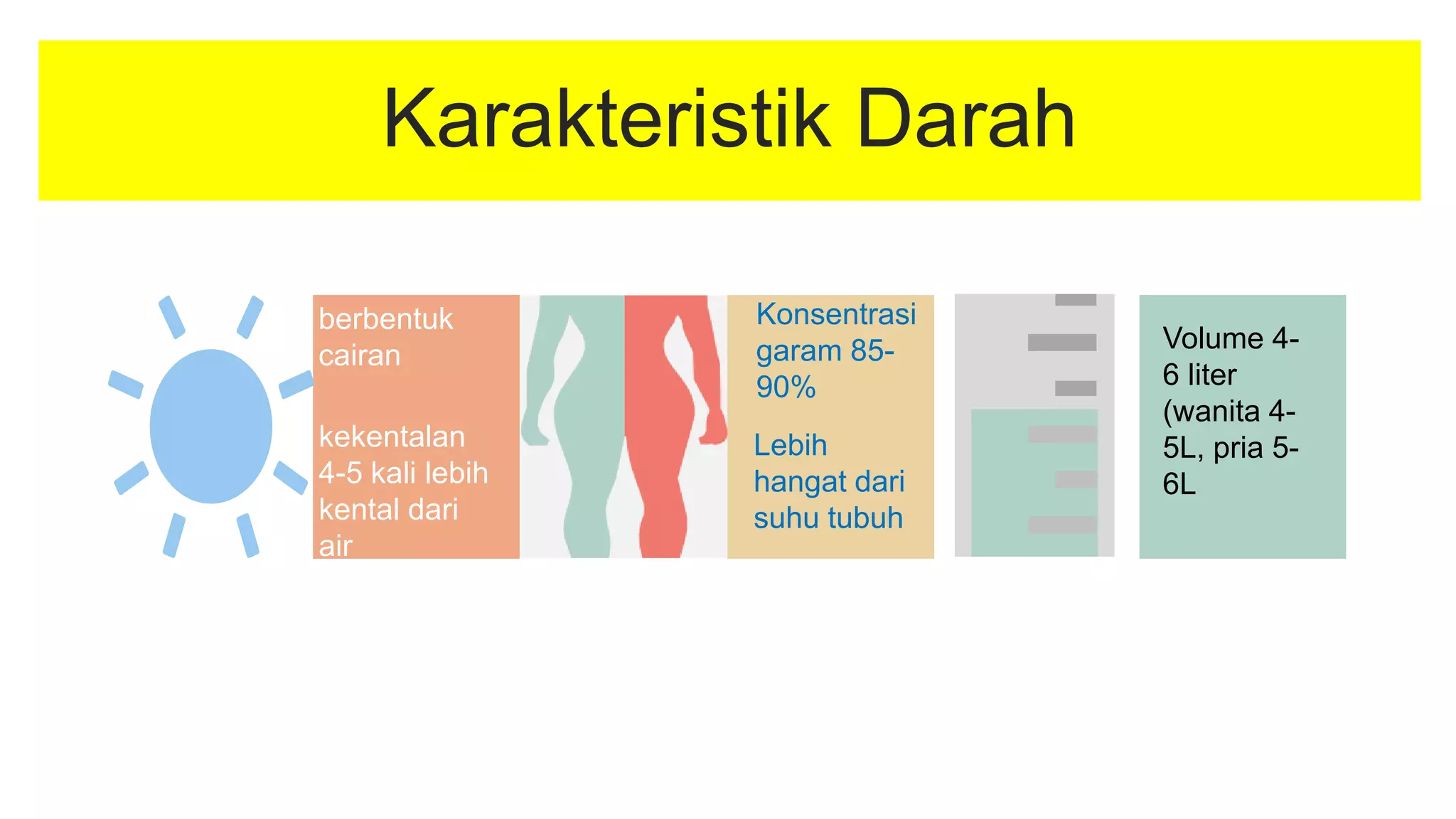 Karakteristik Darah

berbentuk cairan

kekentalan 4-5 kali lebih kental dari air

Konsentrasi garam 85-90%

Lebih hangat dari suhu tubuh

Volume 4-6 liter (wanita 4-5L, pria 5-6L